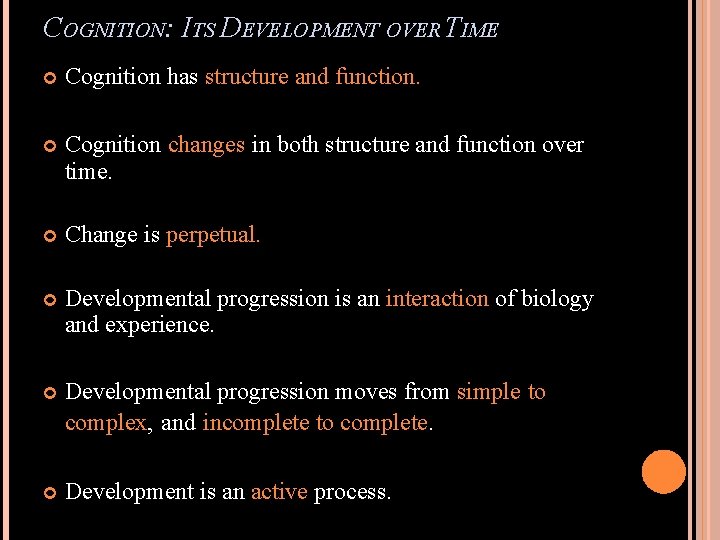 COGNITION: ITS DEVELOPMENT OVER TIME

Cognition has structure and function.

Cognition changes in both structure and function over time.

Change is perpetual.

Developmental progression is an interaction of biology and experience.

Developmental progression moves from simple to complex, and incomplete to complete.

Development is an active process.